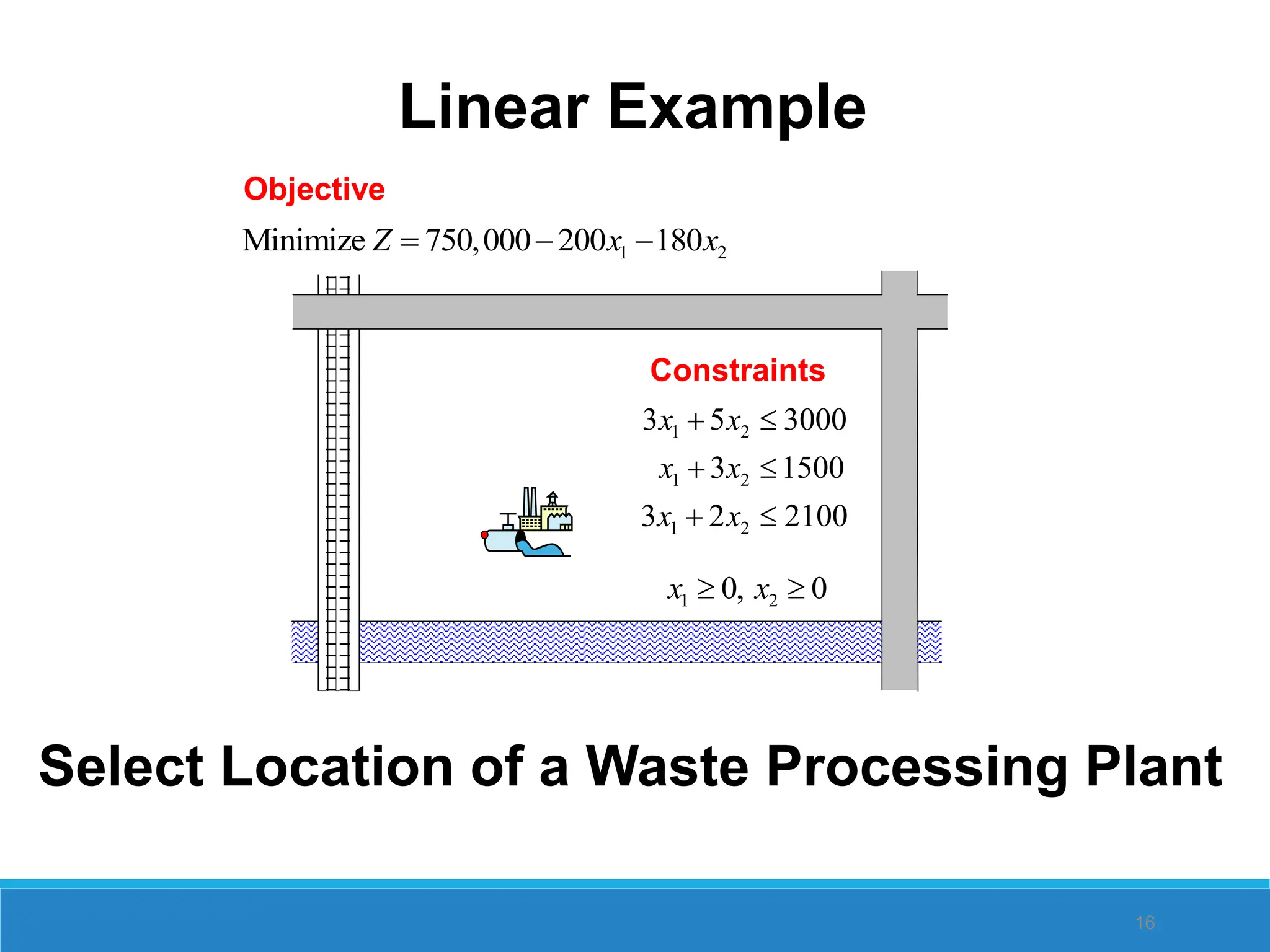 Linear Example

Objective

Minimize $Z = 750,000 - 200x_1 - 180x_2$

Constraints

$3x_1 + 5x_2 \leq 3000$

$x_1 + 3x_2 \leq 1500$

$3x_1 + 2x_2 \leq 2100$

$x_1 \geq 0, \ x_2 \geq 0$

Select Location of a Waste Processing Plant

16